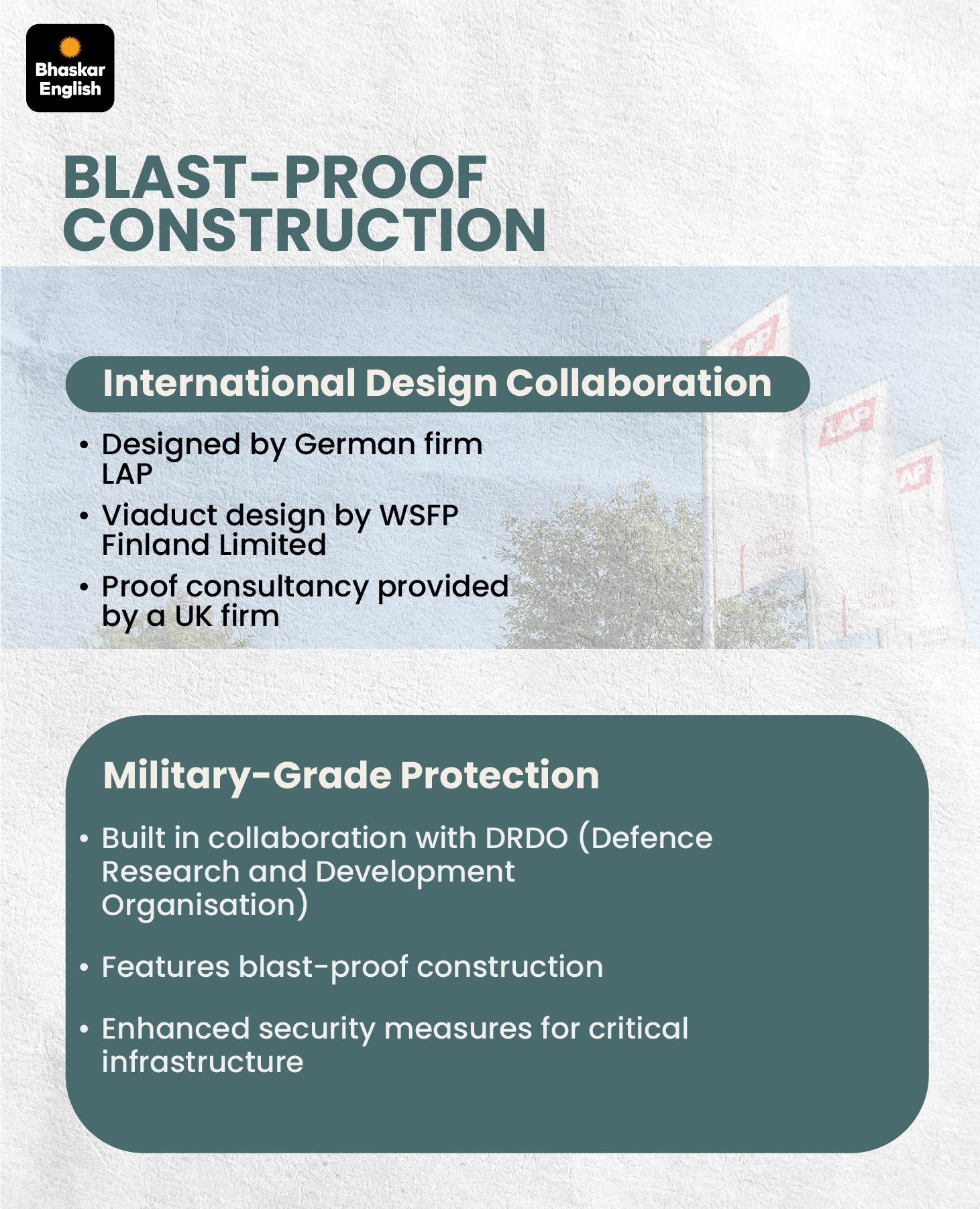 Bhaskar English

BLAST-PROOF CONSTRUCTION

International Design Collaboration

• Designed by German firm LAP
• Viaduct design by WSFP Finland Limited
• Proof consultancy provided by a UK firm

LAP

LAP

LAP

Simply Precise

Simply Precise

Simply Precise

Military-Grade Protection

• Built in collaboration with DRDO (Defence Research and Development Organisation)

• Features blast-proof construction

• Enhanced security measures for critical infrastructure